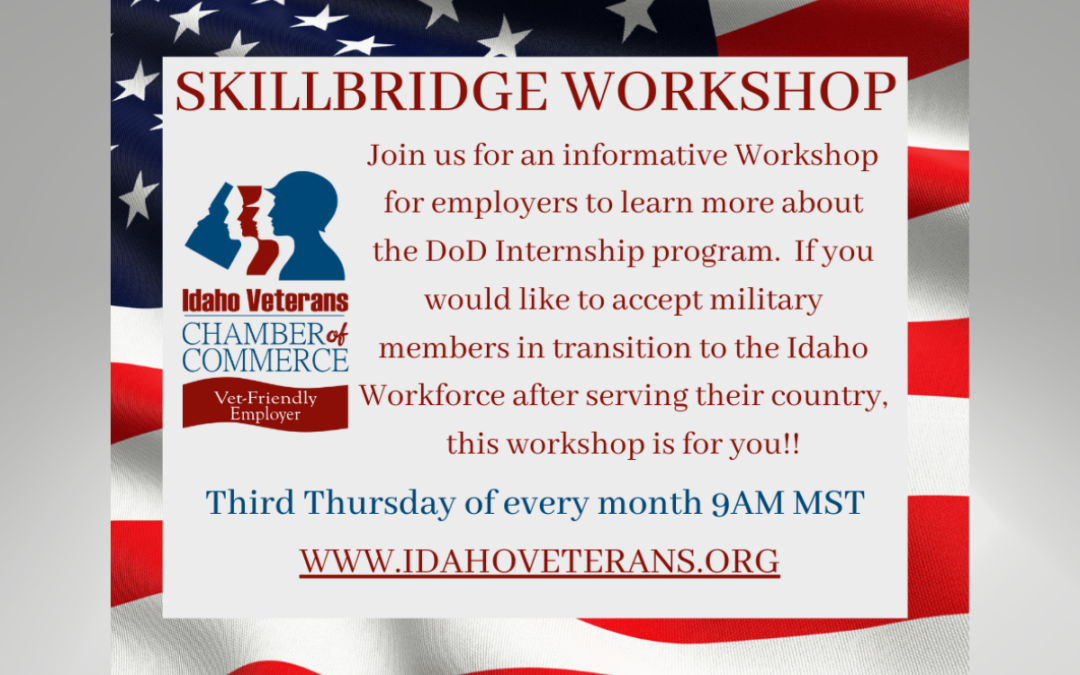 SKILLBRIDGE WORKSHOP

Idaho Veterans
CHAMBER of COMMERCE
Vet-Friendly Employer

Join us for an informative Workshop for employers to learn more about the DoD Internship program. If you would like to accept military members in transition to the Idaho Workforce after serving their country, this workshop is for you!!

Third Thursday of every month 9AM MST

WWW.IDAHOVETERANS.ORG